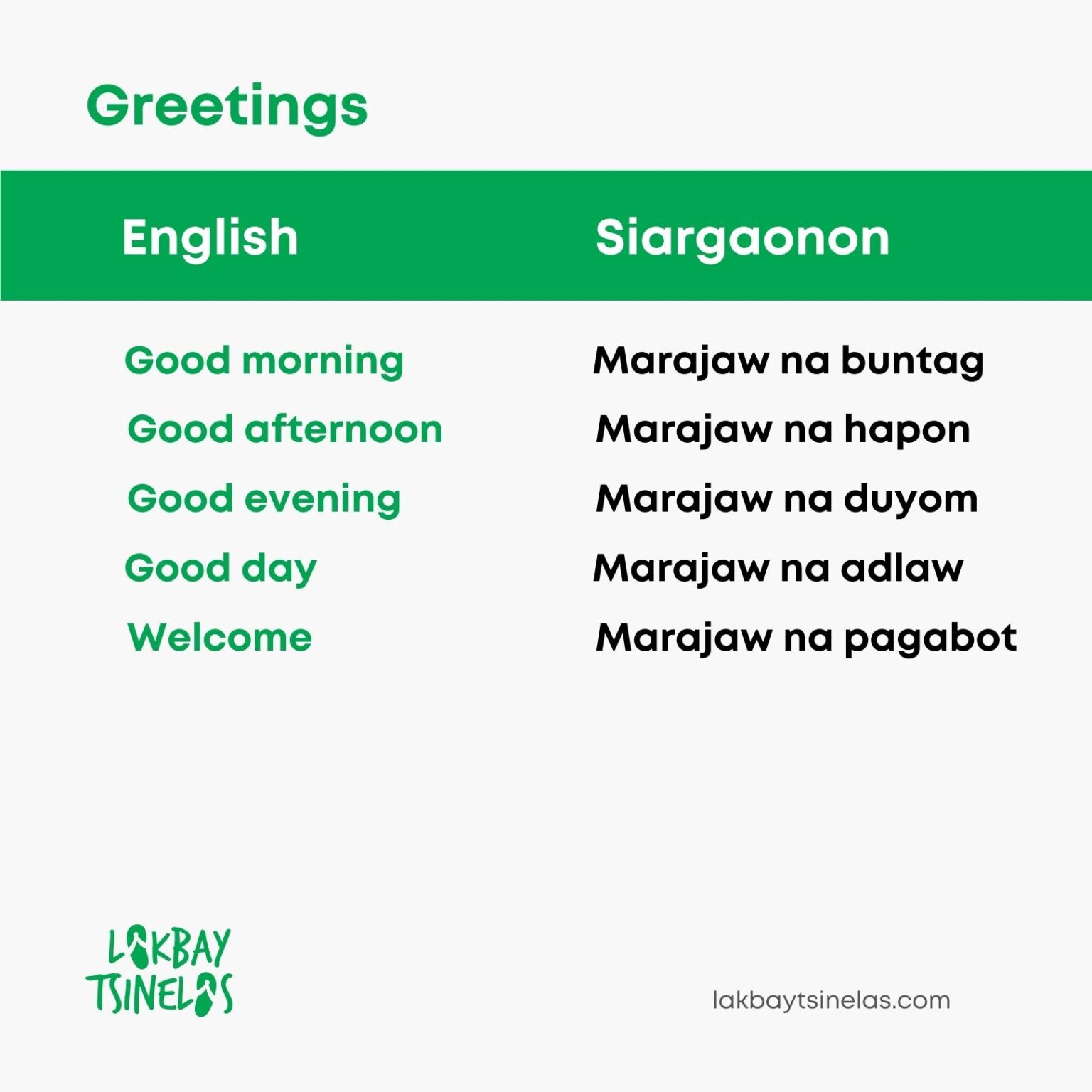 Greetings

| English | Siargaonon |
|---|---|
| Good morning | Marajaw na buntag |
| Good afternoon | Marajaw na hapon |
| Good evening | Marajaw na duyom |
| Good day | Marajaw na adlaw |
| Welcome | Marajaw na pagabot |

LAKBAY TSINELAS

lakbaytsinelas.com